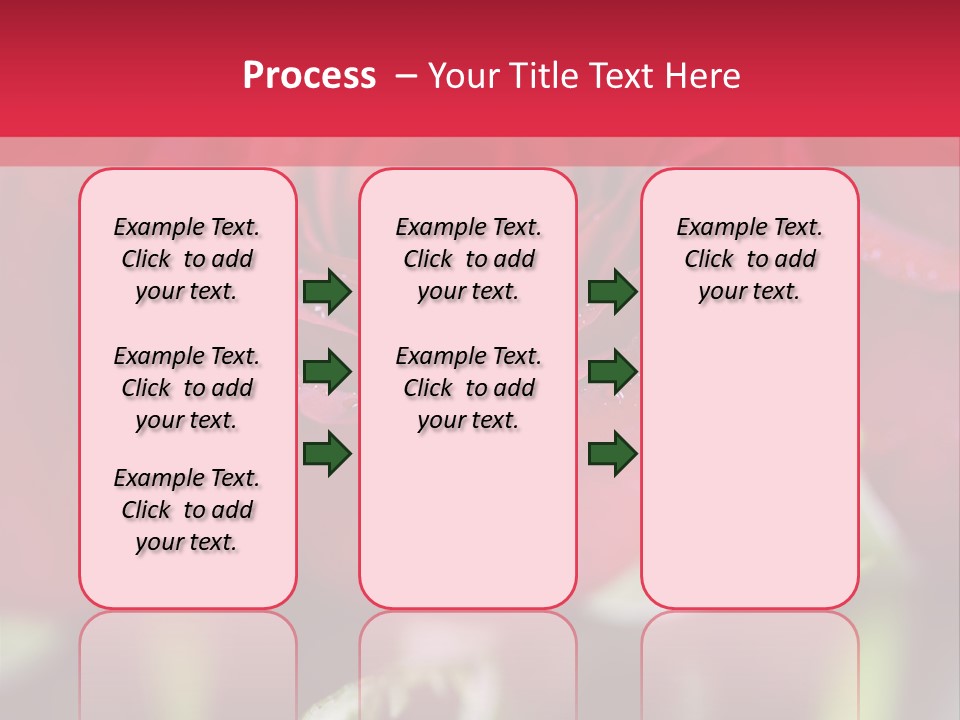 Process – Your Title Text Here

Example Text. Click to add your text.

Example Text. Click to add your text.

Example Text. Click to add your text.

Example Text. Click to add your text.

Example Text. Click to add your text.

Example Text. Click to add your text.